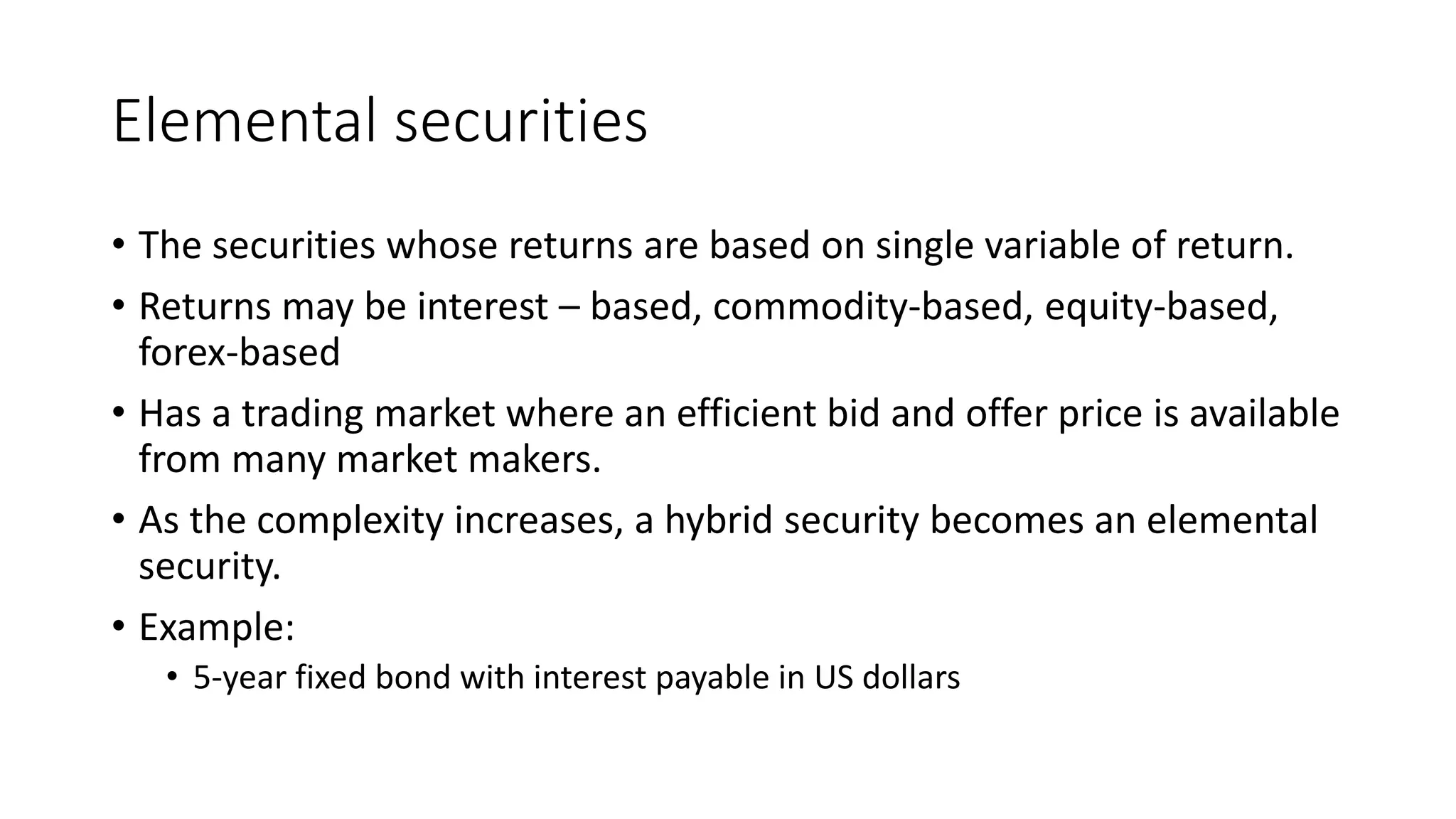 Elemental securities

• The securities whose returns are based on single variable of return.
• Returns may be interest – based, commodity-based, equity-based, forex-based
• Has a trading market where an efficient bid and offer price is available from many market makers.
• As the complexity increases, a hybrid security becomes an elemental security.
• Example:
  • 5-year fixed bond with interest payable in US dollars